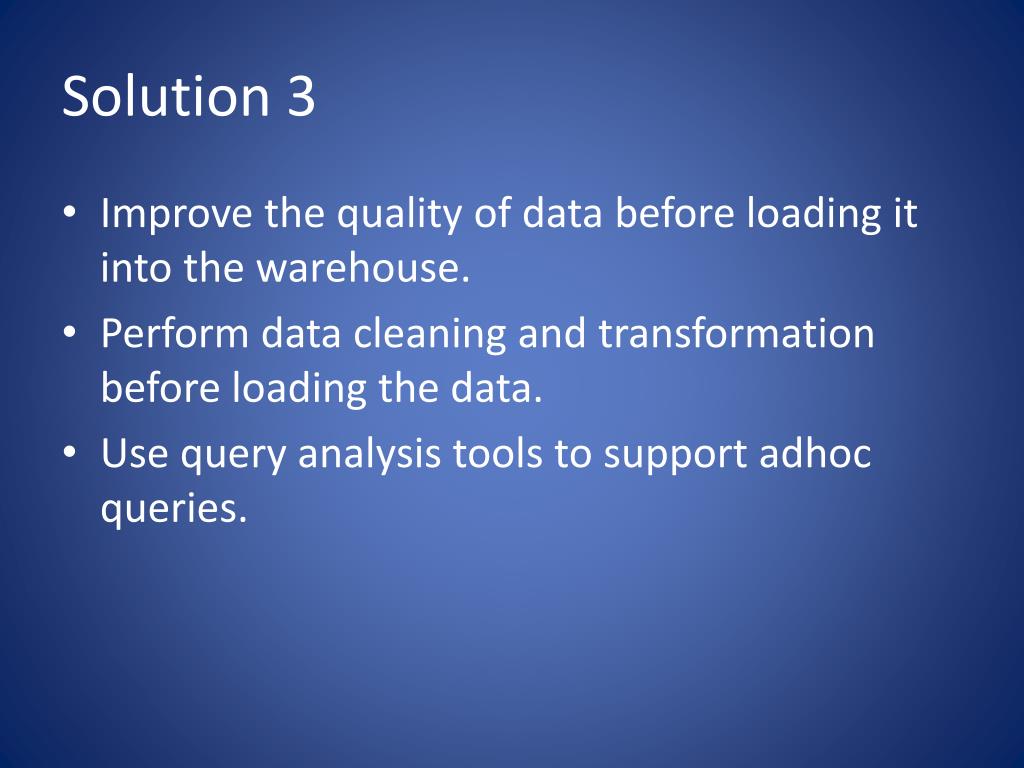 Solution 3

• Improve the quality of data before loading it into the warehouse.
• Perform data cleaning and transformation before loading the data.
• Use query analysis tools to support adhoc queries.